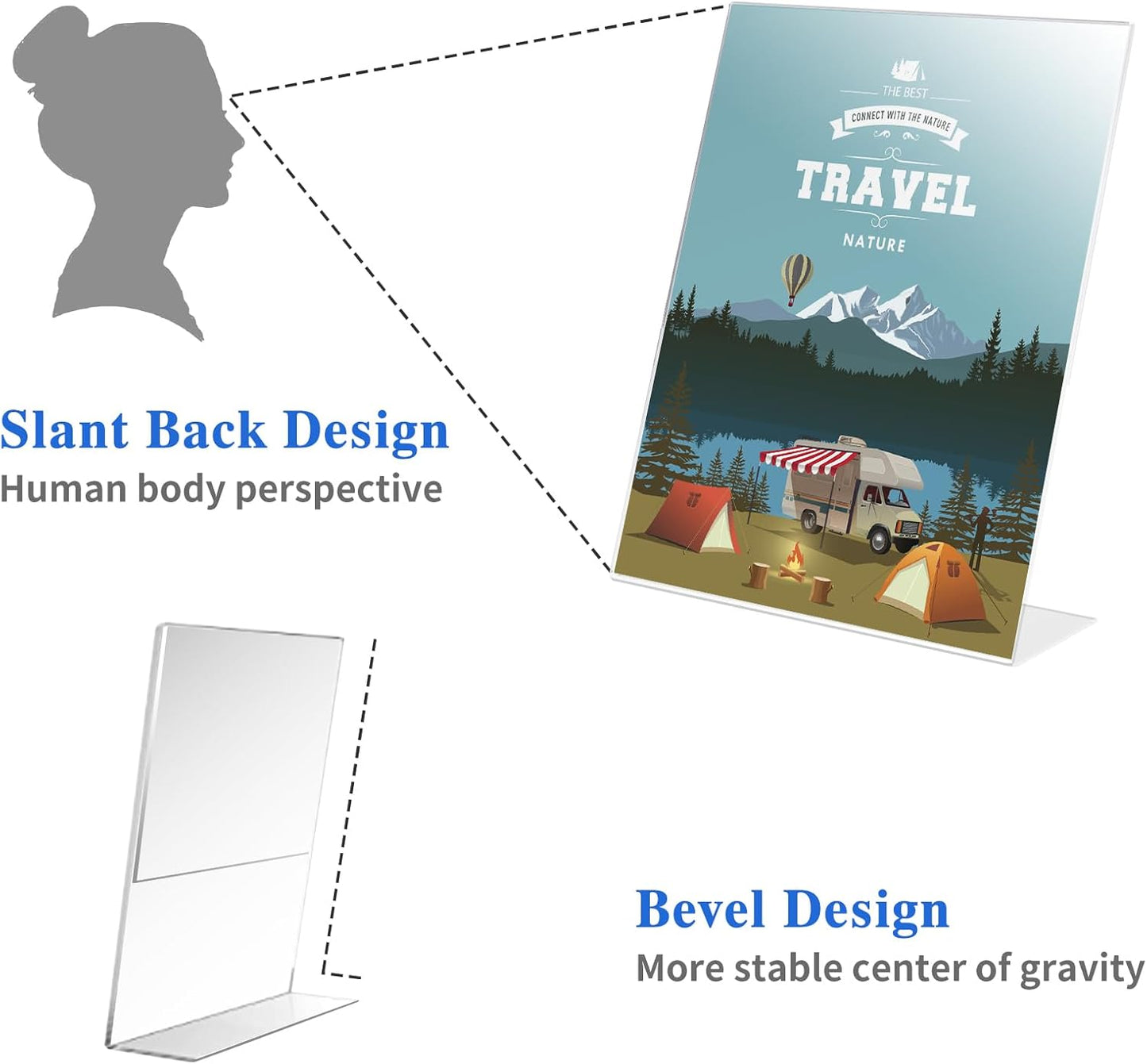 THE BEST
CONNECT WITH THE NATURE
TRAVEL
NATURE

Slant Back Design
Human body perspective

Bevel Design
More stable center of gravity